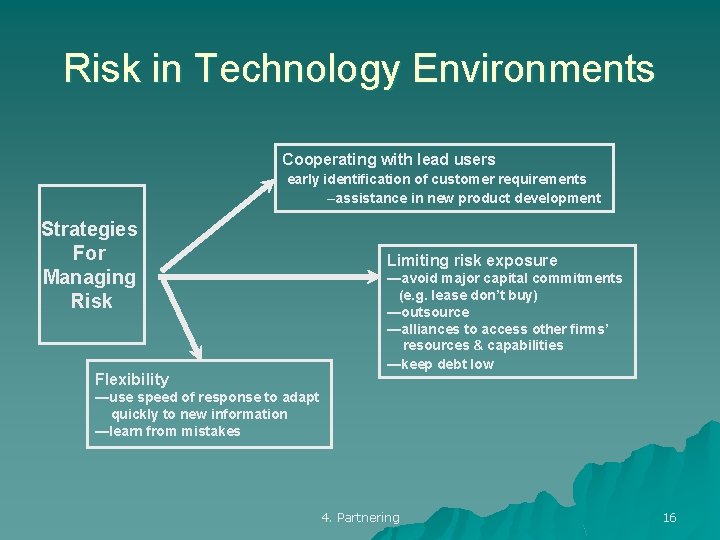 Risk in Technology Environments

Strategies For Managing Risk

Cooperating with lead users
early identification of customer requirements
–assistance in new product development

Limiting risk exposure
—avoid major capital commitments (e.g. lease don't buy)
—outsource
—alliances to access other firms' resources & capabilities
—keep debt low

Flexibility
—use speed of response to adapt quickly to new information
—learn from mistakes

4. Partnering

16